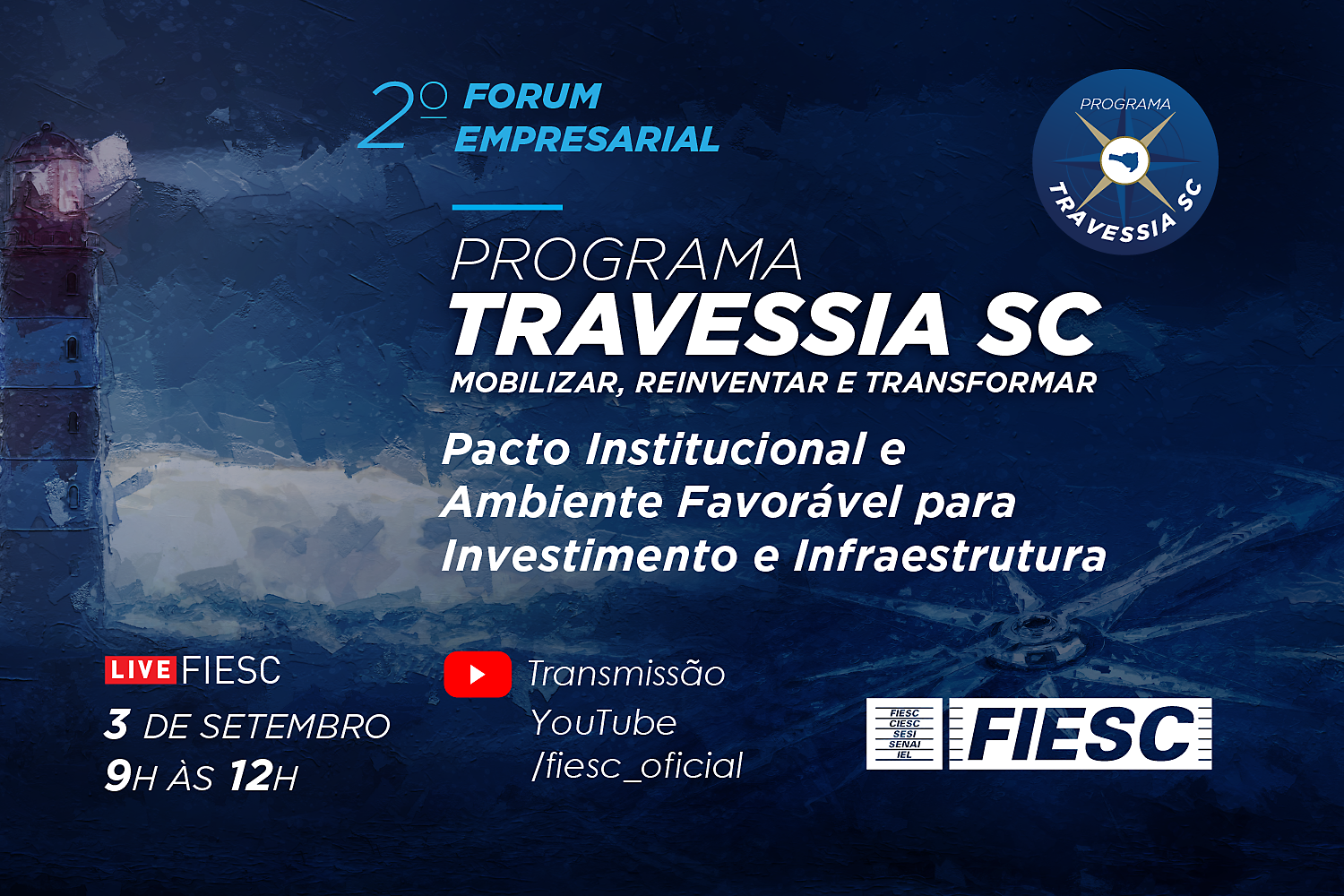 2º FORUM EMPRESARIAL

PROGRAMA TRAVESSIA SC

PROGRAMA
TRAVESSIA SC
MOBILIZAR, REINVENTAR E TRANSFORMAR

Pacto Institucional e Ambiente Favorável para Investimento e Infraestrutura

LIVE FIESC
3 DE SETEMBRO
9H ÀS 12H

Transmissão YouTube /fiesc_oficial

FIESC CIESC SESI SENAI IEL
FIESC